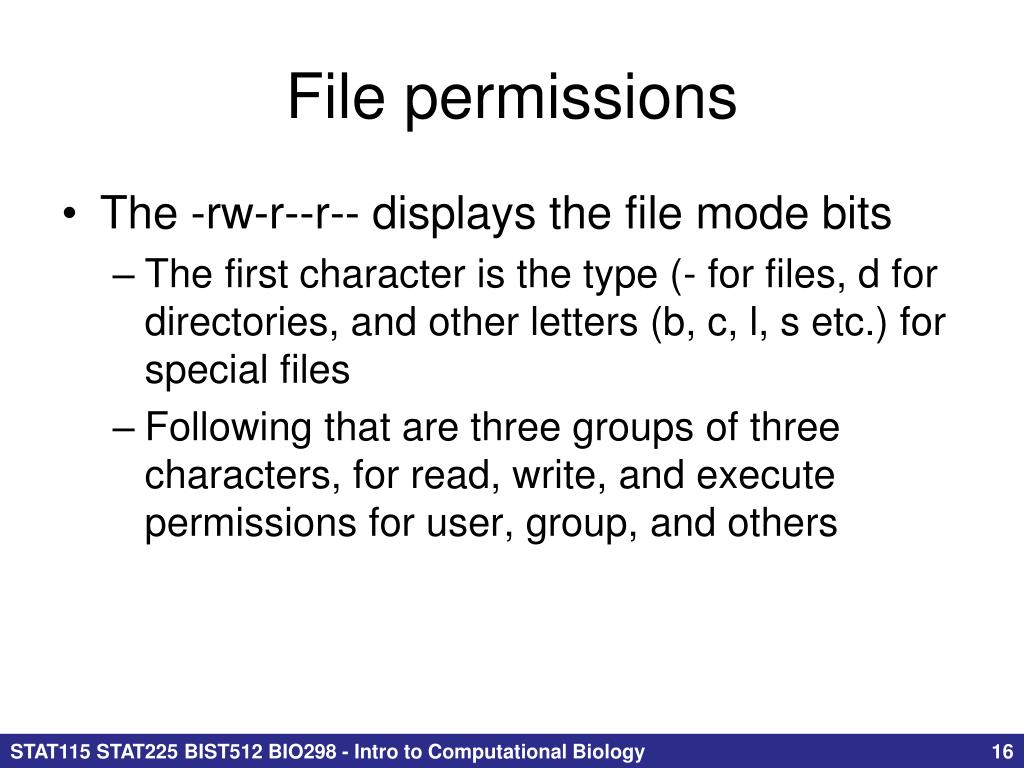 File permissions

• The -rw-r--r-- displays the file mode bits
– The first character is the type (- for files, d for directories, and other letters (b, c, l, s etc.) for special files
– Following that are three groups of three characters, for read, write, and execute permissions for user, group, and others

STAT115 STAT225 BIST512 BIO298 - Intro to Computational Biology

16